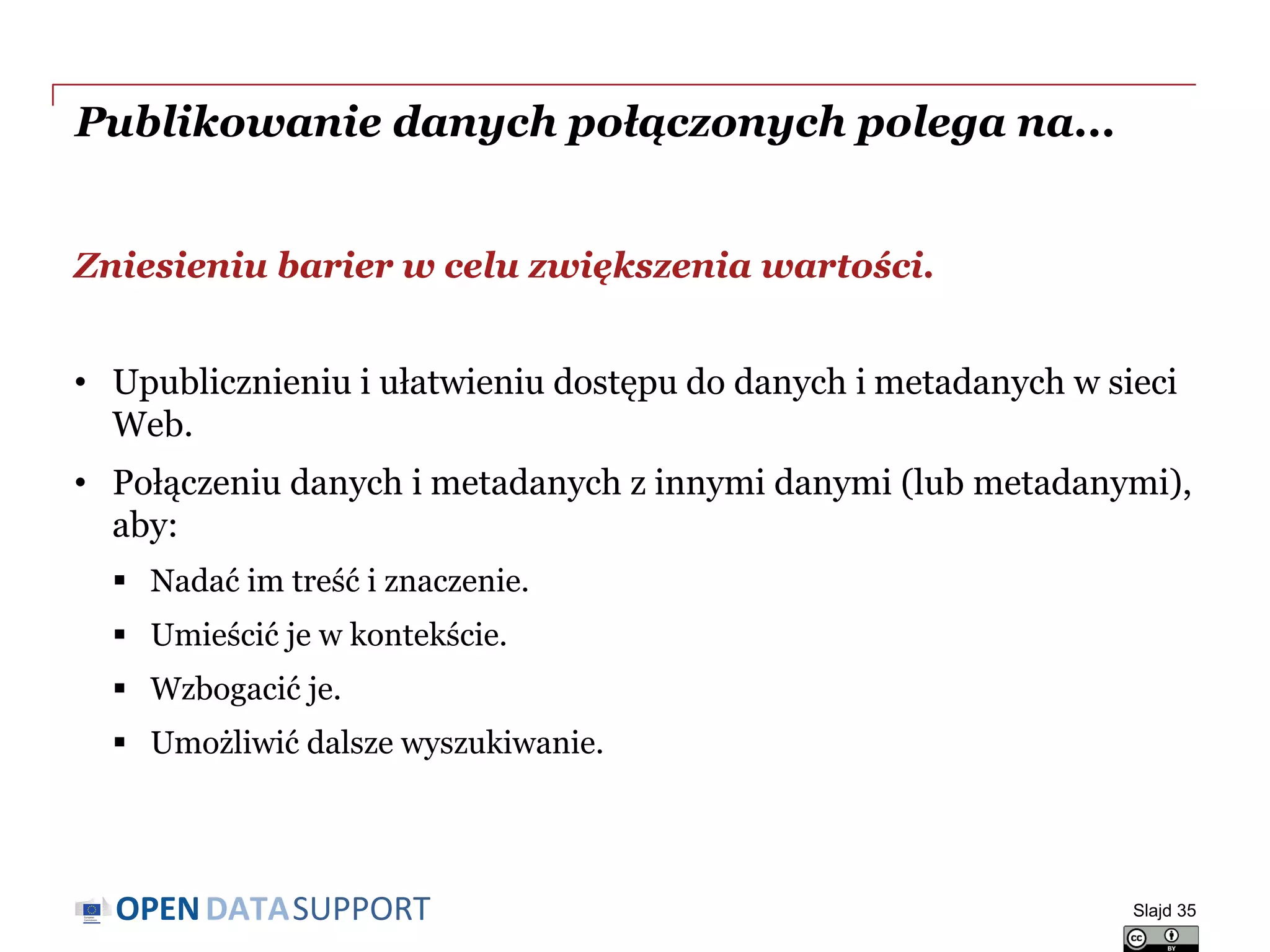 Publikowanie danych połączonych polega na...

Zniesieniu barier w celu zwiększenia wartości.

• Upublicznieniu i ułatwieniu dostępu do danych i metadanych w sieci Web.

• Połączeniu danych i metadanych z innymi danymi (lub metadanymi), aby:

▪ Nadać im treść i znaczenie.

▪ Umieścić je w kontekście.

▪ Wzbogacić je.

▪ Umożliwić dalsze wyszukiwanie.

OPEN DATA SUPPORT

Slajd 35

cc BY